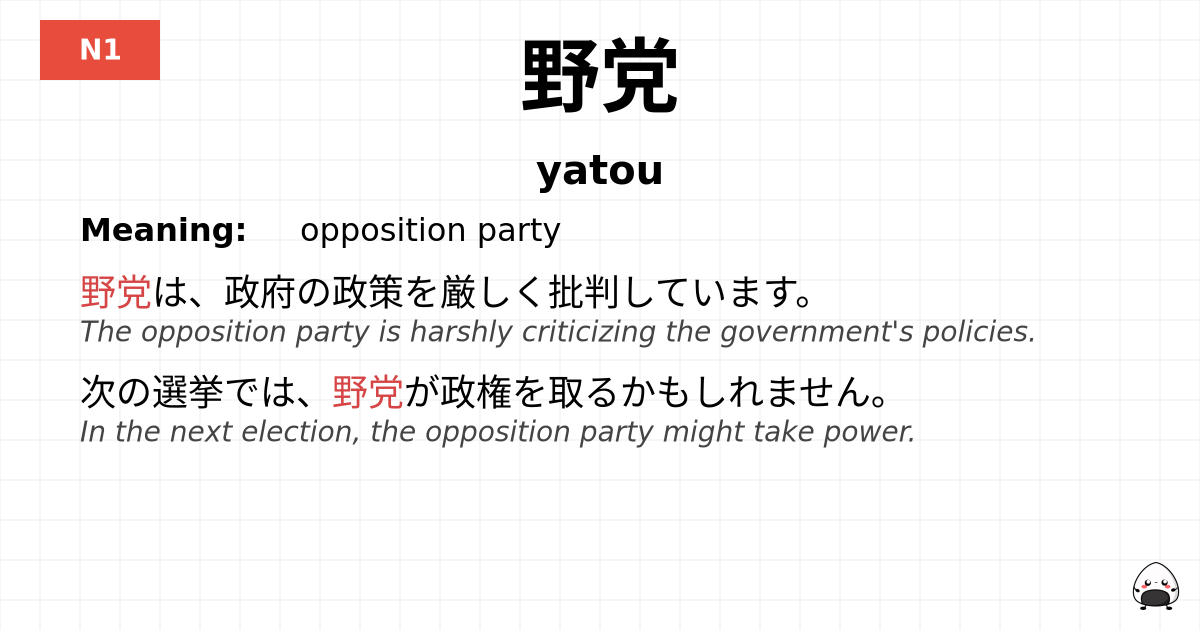 N1

野党

yatou

Meaning: opposition party

野党は、政府の政策を厳しく批判しています。
The opposition party is harshly criticizing the government's policies.

次の選挙では、野党が政権を取るかもしれません。
In the next election, the opposition party might take power.